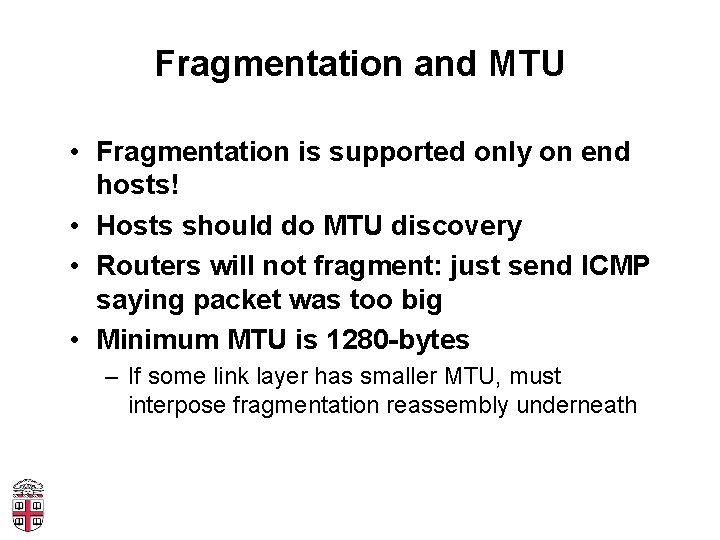 Fragmentation and MTU

• Fragmentation is supported only on end hosts!
• Hosts should do MTU discovery
• Routers will not fragment: just send ICMP saying packet was too big
• Minimum MTU is 1280-bytes
  – If some link layer has smaller MTU, must interpose fragmentation reassembly underneath